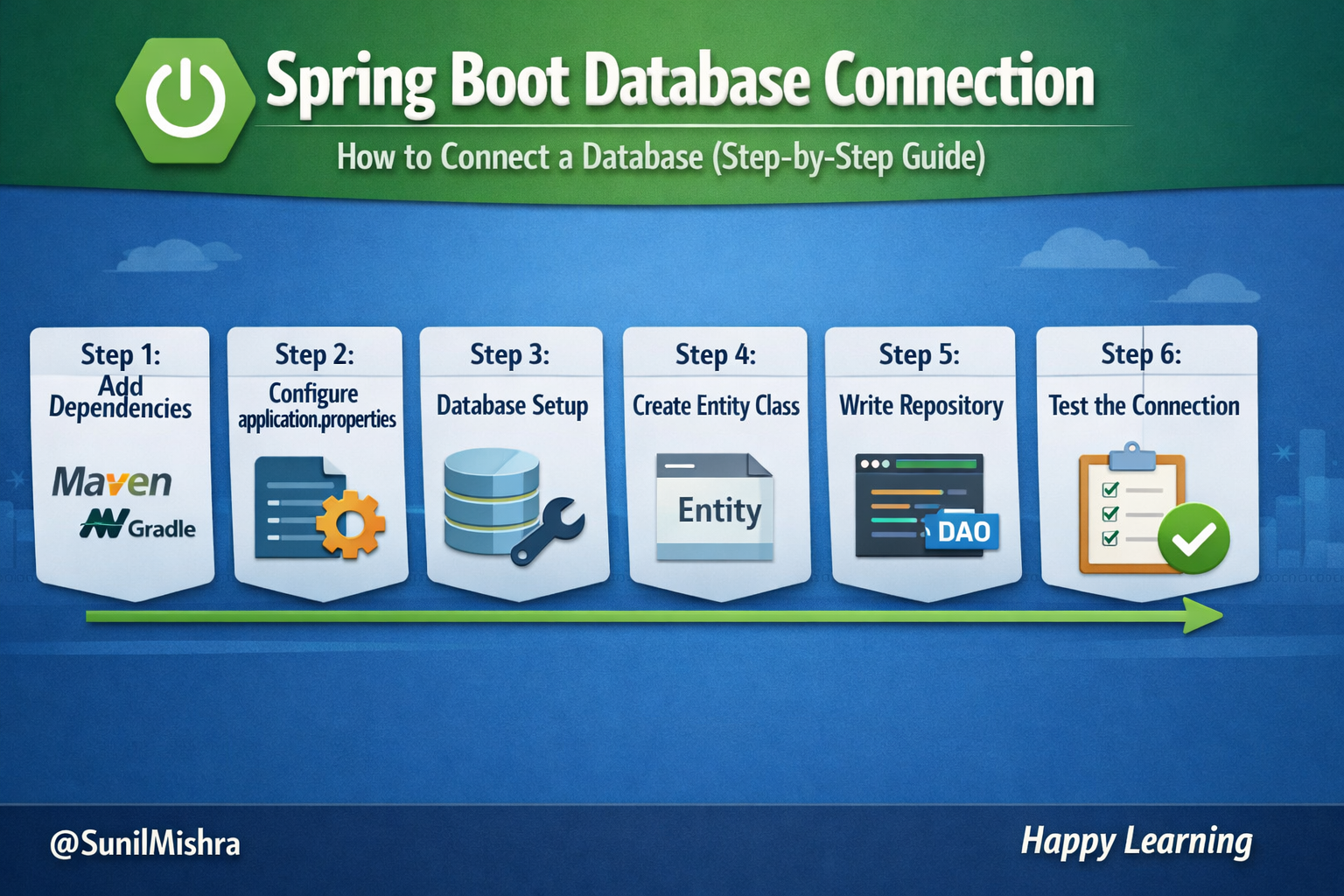 Spring Boot Database Connection

How to Connect a Database (Step-by-Step Guide)

Step 1:
Add Dependencies
Maven
Gradle

Step 2:
Configure application.properties

Step 3:
Database Setup

Step 4:
Create Entity Class
Entity

Step 5:
Write Repository
DAO

Step 6:
Test the Connection

@SunilMishra

Happy Learning